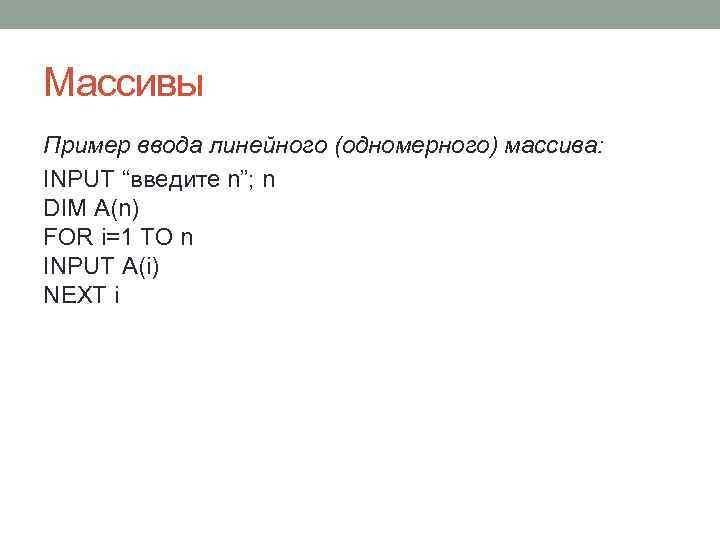 Массивы

Пример ввода линейного (одномерного) массива:

INPUT “введите n”; n
DIM A(n)
FOR i=1 TO n
INPUT A(i)
NEXT i